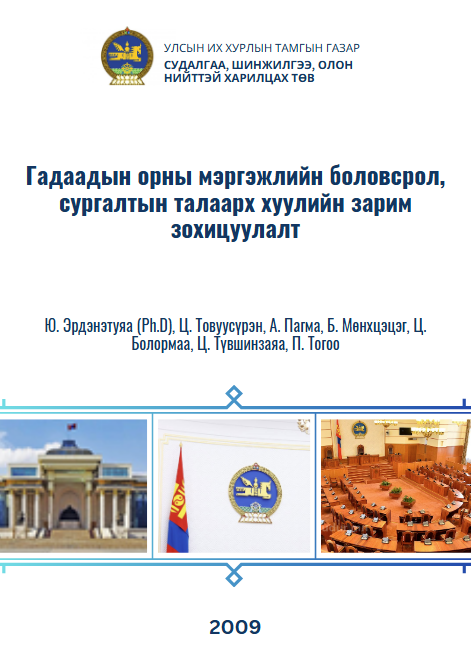 УЛСЫН ИХ ХУРЛЫН ТАМГЫН ГАЗАР
СУДАЛГАА, ШИНЖИЛГЭЭ, ОЛОН НИЙТТЭЙ ХАРИЛЦАХ ТӨВ

Гадаадын орны мэргэжлийн боловсрол, сургалтын талаарх хуулийн зарим зохицуулалт

Ю. Эрдэнэтуяа (Ph.D), Ц. Товуусүрэн, А. Пагма, Б. Мөнхцэцэг, Ц. Болормаа, Ц. Түвшинзаяа, П. Тогоо

2009